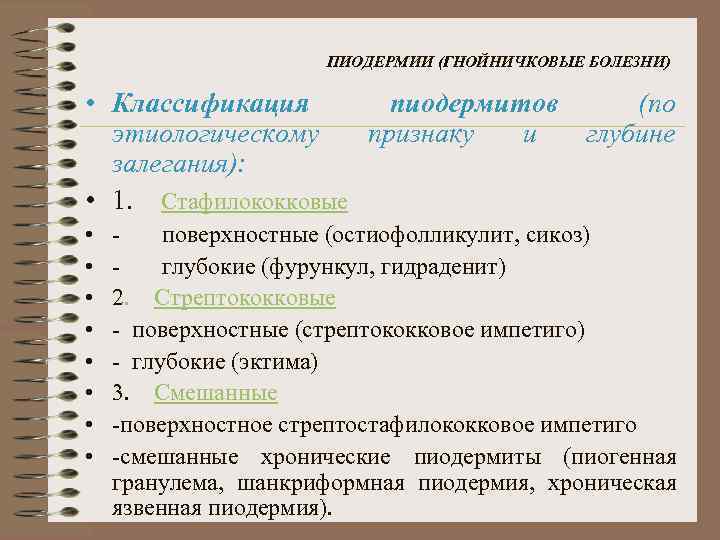 ПИОДЕРМИИ (ГНОЙНИЧКОВЫЕ БОЛЕЗНИ)

• Классификация пиодермитов (по этиологическому признаку и глубине залегания):

• 1. Стафилококковые

• - поверхностные (остиофолликулит, сикоз)

• - глубокие (фурункул, гидраденит)

• 2. Стрептококковые

• - поверхностные (стрептококковое импетиго)

• - глубокие (эктима)

• 3. Смешанные

• -поверхностное стрептостафилококковое импетиго

• -смешанные хронические пиодермиты (пиогенная гранулема, шанкриформная пиодермия, хроническая язвенная пиодермия).